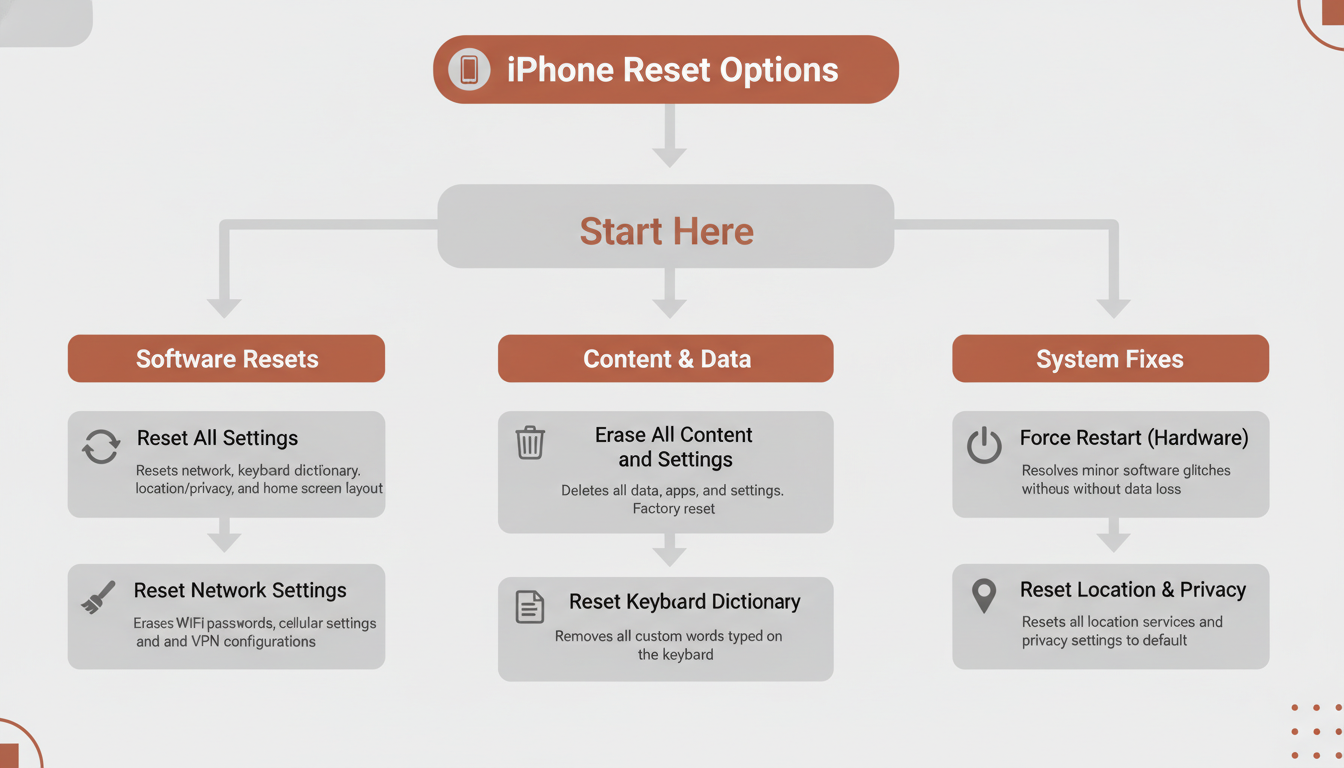 iPhone Reset Options

Start Here

Software Resets

Reset All Settings
Resets network, keybard dictionary. location/privacy, and home screen layout

Reset Network Settings
Erases WIFi passwords, cellular settings and and VPN configurations

Content & Data

Erase All Content and Settings
Deletes all data, apps, and settings. Factory reset

Reset Keybard Dictionary
Removes all custom words typed on the keybard

System Fixes

Force Restart (Hardware)
Resolves minor software glitches withous without data loss

Reset Location & Privacy
Resets all location services and privacy settings to default